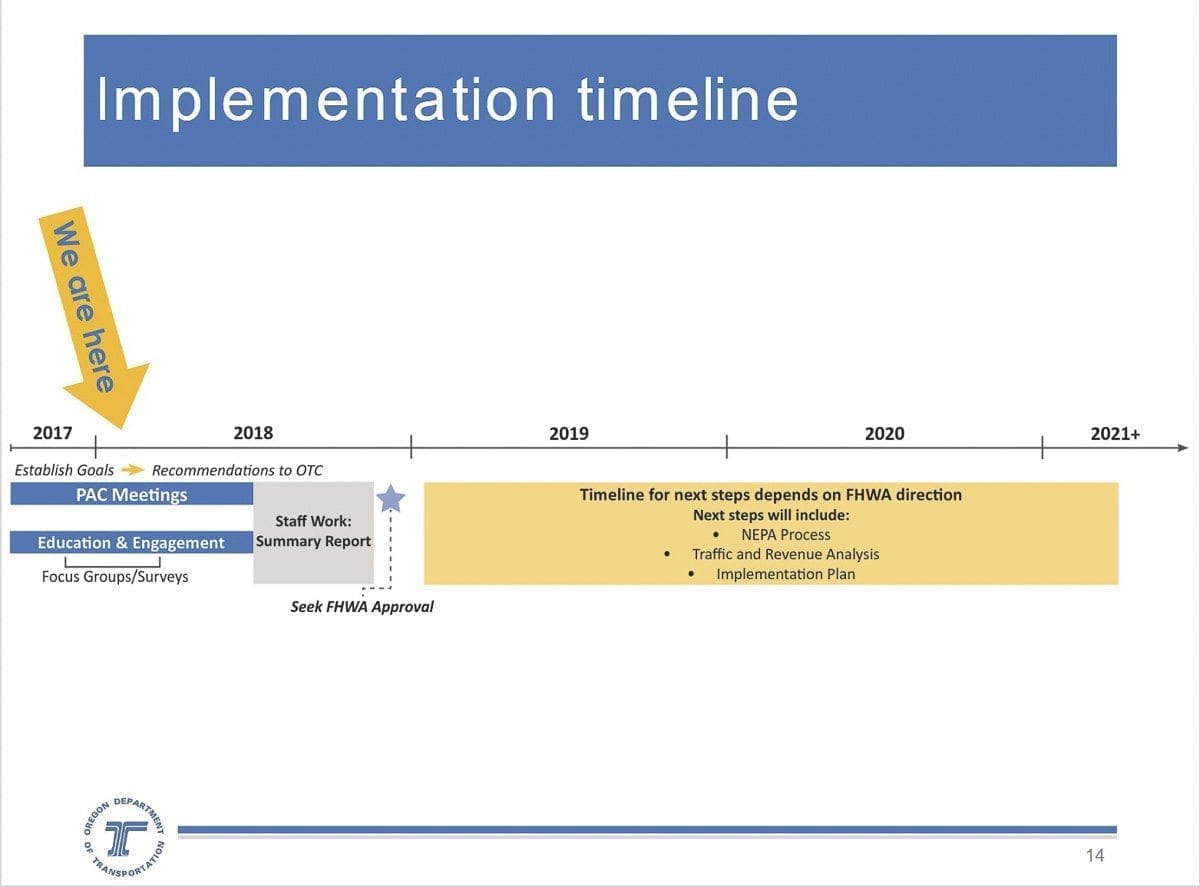 Implementation timeline

We are here

2017 2018 2019 2020 2021+

Establish Goals → Recommendations to OTC

PAC Meetings

Education & Engagement

Focus Groups/Surveys

Staff Work: Summary Report

Seek FHWA Approval

Timeline for next steps depends on FHWA direction
Next steps will include:
• NEPA Process
• Traffic and Revenue Analysis
• Implementation Plan

OREGON DEPARTMENT OF TRANSPORTATION

14